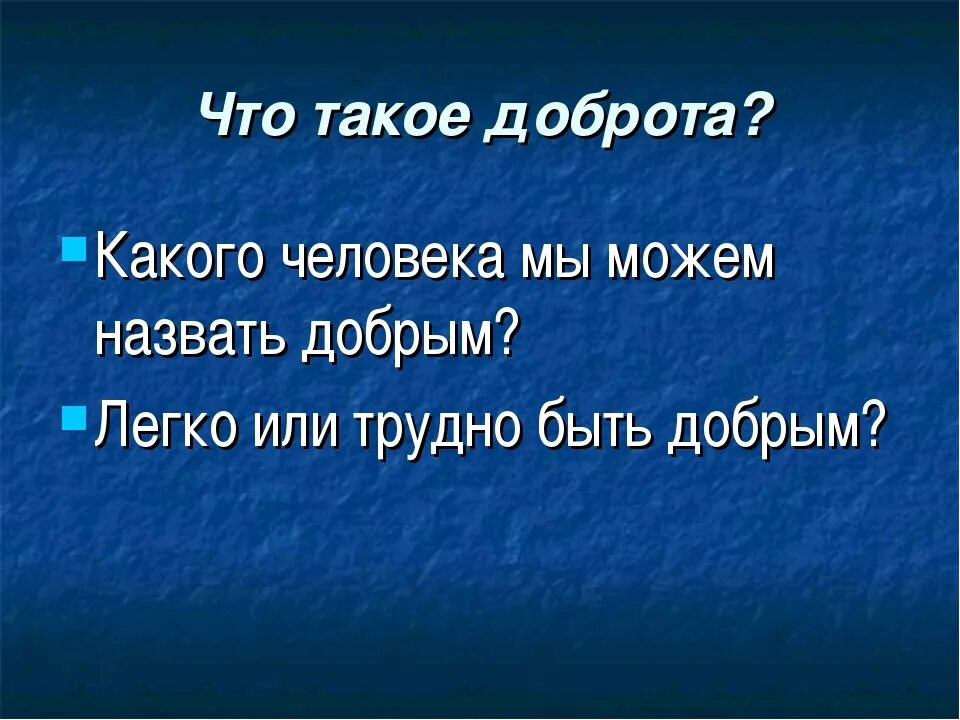 Что такое доброта?

Какого человека мы можем назвать добрым?

Легко или трудно быть добрым?